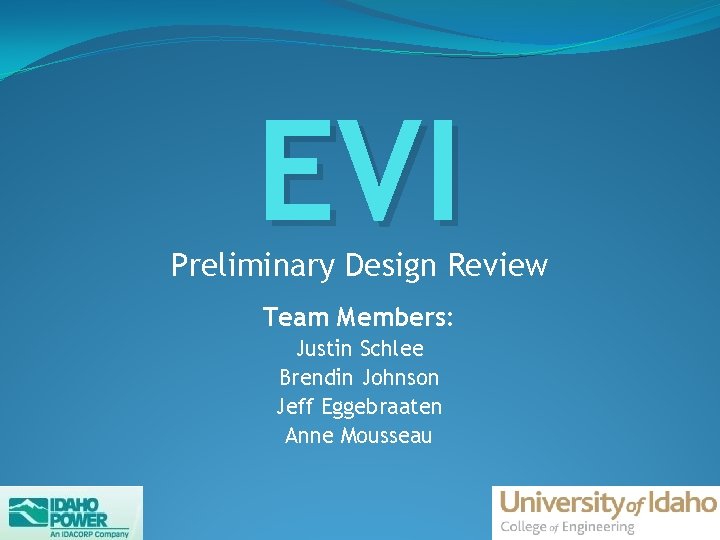 EVI

Preliminary Design Review

Team Members:
Justin Schlee
Brendin Johnson
Jeff Eggebraaten
Anne Mousseau

IDAHO POWER
An IDACORP Company

University of Idaho
College of Engineering